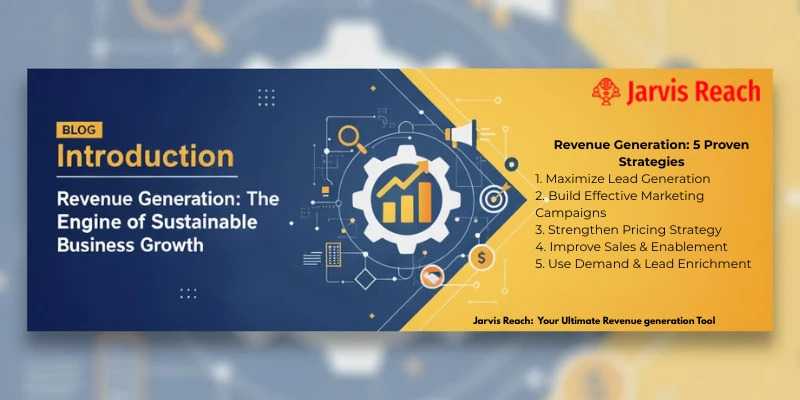 BLOG
Introduction

Revenue Generation: The Engine of Sustainable Business Growth

Jarvis Reach

Revenue Generation: 5 Proven Strategies
1. Maximize Lead Generation
2. Build Effective Marketing Campaigns
3. Strengthen Pricing Strategy
4. Improve Sales & Enablement
5. Use Demand & Lead Enrichment

Jarvis Reach: Your Ultimate Revenue generation Tool